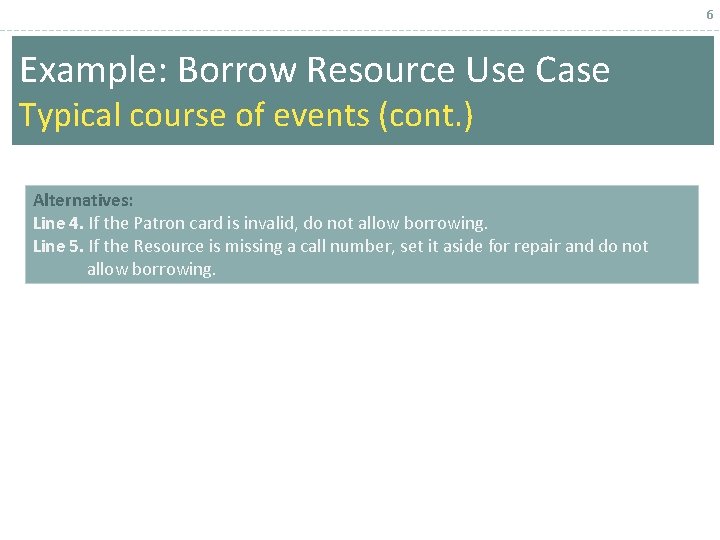 6

Example: Borrow Resource Use Case
Typical course of events (cont.)

Alternatives:
Line 4. If the Patron card is invalid, do not allow borrowing.
Line 5. If the Resource is missing a call number, set it aside for repair and do not allow borrowing.